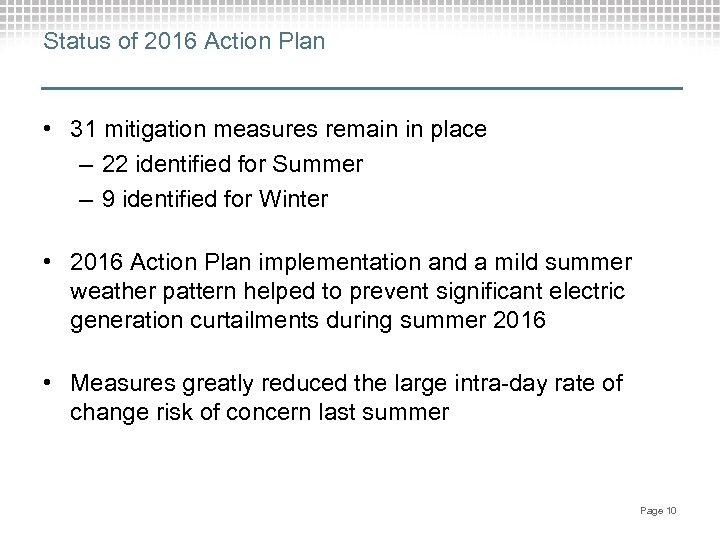 Status of 2016 Action Plan

• 31 mitigation measures remain in place
– 22 identified for Summer
– 9 identified for Winter

• 2016 Action Plan implementation and a mild summer weather pattern helped to prevent significant electric generation curtailments during summer 2016

• Measures greatly reduced the large intra-day rate of change risk of concern last summer

Page 10